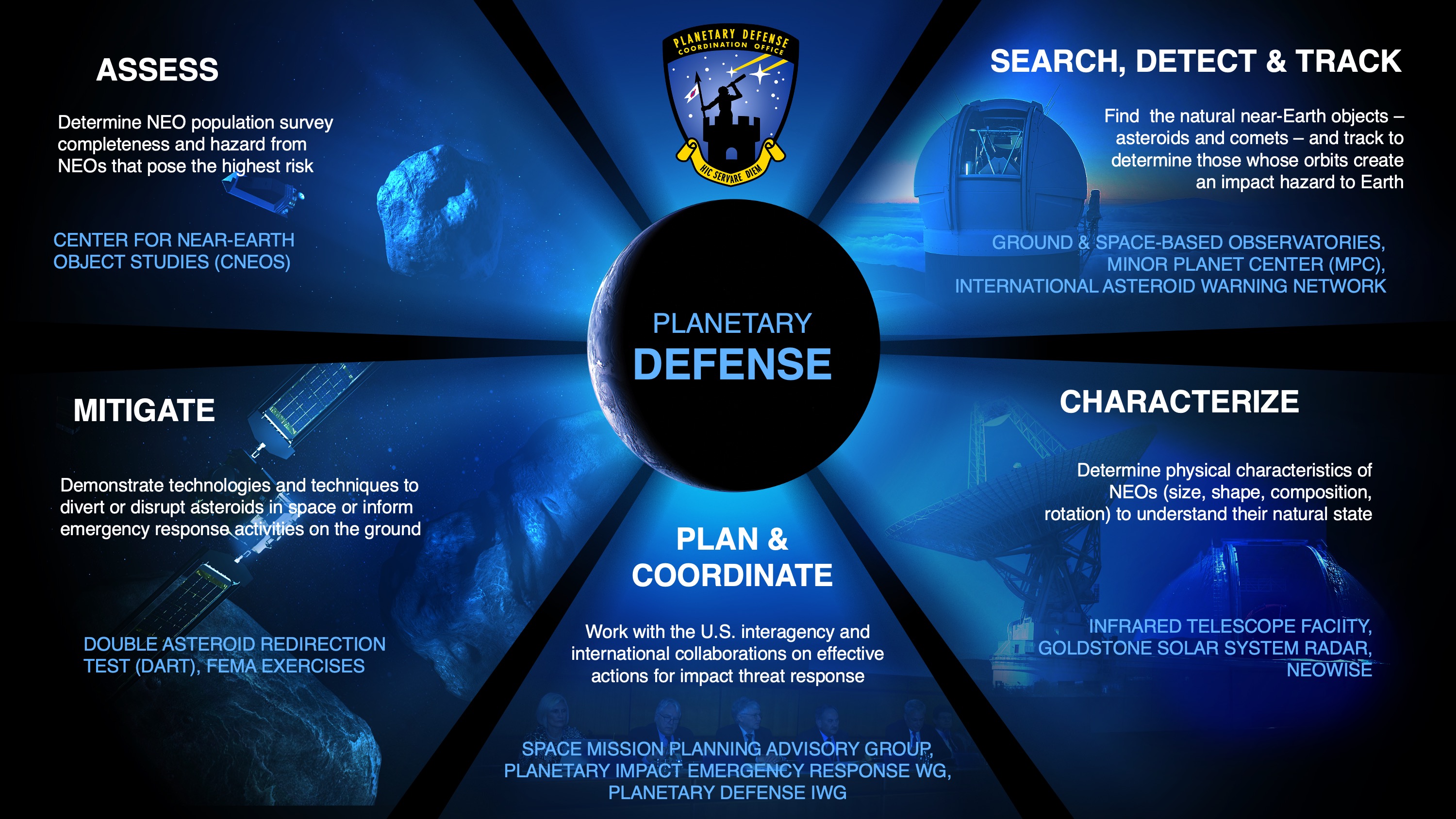 ASSESS

Determine NEO population survey completeness and hazard from NEOs that pose the highest risk

CENTER FOR NEAR-EARTH OBJECT STUDIES (CNEOS)

PLANETARY DEFENSE COORDINATION OFFICE

HIC SERVARE DIEM

SEARCH, DETECT & TRACK

Find the natural near-Earth objects – asteroids and comets – and track to determine those whose orbits create an impact hazard to Earth

GROUND & SPACE-BASED OBSERVATORIES, MINOR PLANET CENTER (MPC), INTERNATIONAL ASTEROID WARNING NETWORK

PLANETARY DEFENSE

MITIGATE

Demonstrate technologies and techniques to divert or disrupt asteroids in space or inform emergency response activities on the ground

DOUBLE ASTEROID REDIRECTION TEST (DART), FEMA EXERCISES

CHARACTERIZE

Determine physical characteristics of NEOs (size, shape, composition, rotation) to understand their natural state

INFRARED TELESCOPE FACIITY, GOLDSTONE SOLAR SYSTEM RADAR, NEOWISE

PLAN & COORDINATE

Work with the U.S. interagency and international collaborations on effective actions for impact threat response

SPACE MISSION PLANNING ADVISORY GROUP, PLANETARY IMPACT EMERGENCY RESPONSE WG, PLANETARY DEFENSE IWG